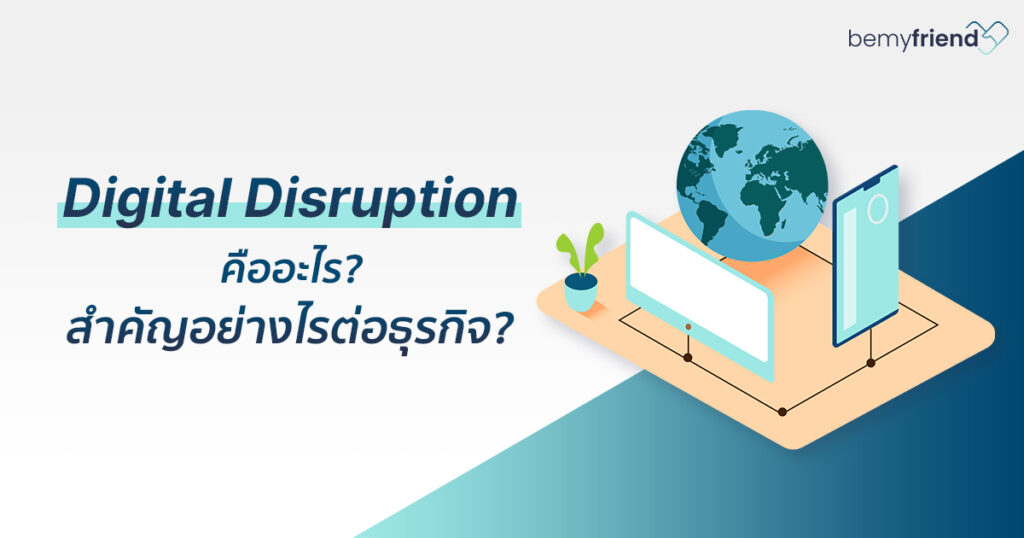 bemyfriend

Digital Disruption
คืออะไร?
สำคัญอย่างไรต่อธุรกิจ?